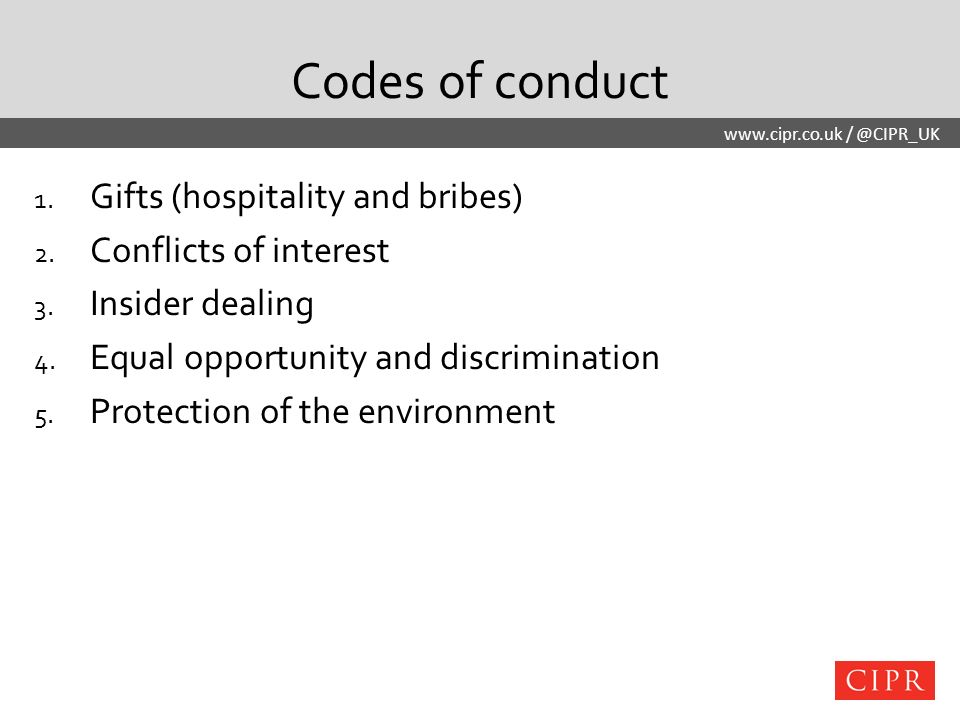 Codes of conduct

www.cipr.co.uk / @CIPR_UK

1. Gifts (hospitality and bribes)
2. Conflicts of interest
3. Insider dealing
4. Equal opportunity and discrimination
5. Protection of the environment

CIPR